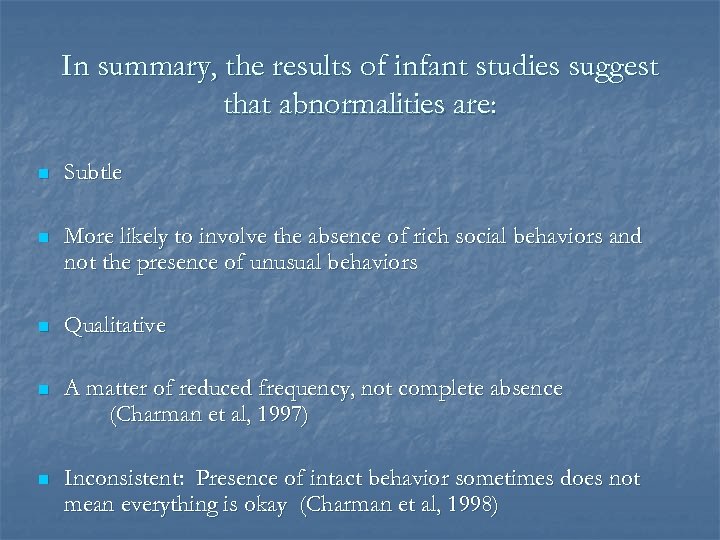 In summary, the results of infant studies suggest that abnormalities are:

- Subtle

- More likely to involve the absence of rich social behaviors and not the presence of unusual behaviors

- Qualitative

- A matter of reduced frequency, not complete absence (Charman et al, 1997)

- Inconsistent: Presence of intact behavior sometimes does not mean everything is okay (Charman et al, 1998)